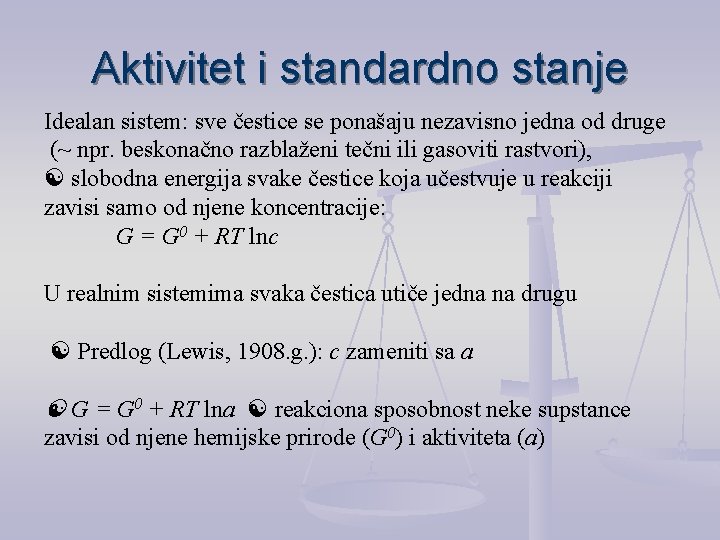 Aktivitet i standardno stanje

Idealan sistem: sve čestice se ponašaju nezavisno jedna od druge (~ npr. beskonačno razblaženi tečni ili gasoviti rastvori),
☯ slobodna energija svake čestice koja učestvuje u reakciji zavisi samo od njene koncentracije:
$G = G^0 + RT \ln c$

U realnim sistemima svaka čestica utiče jedna na drugu

☯ Predlog (Lewis, 1908.g.): $c$ zameniti sa $a$

☯ $G = G^0 + RT \ln a$ ☯ reakciona sposobnost neke supstance zavisi od njene hemijske prirode ($G^0$) i aktiviteta ($a$)